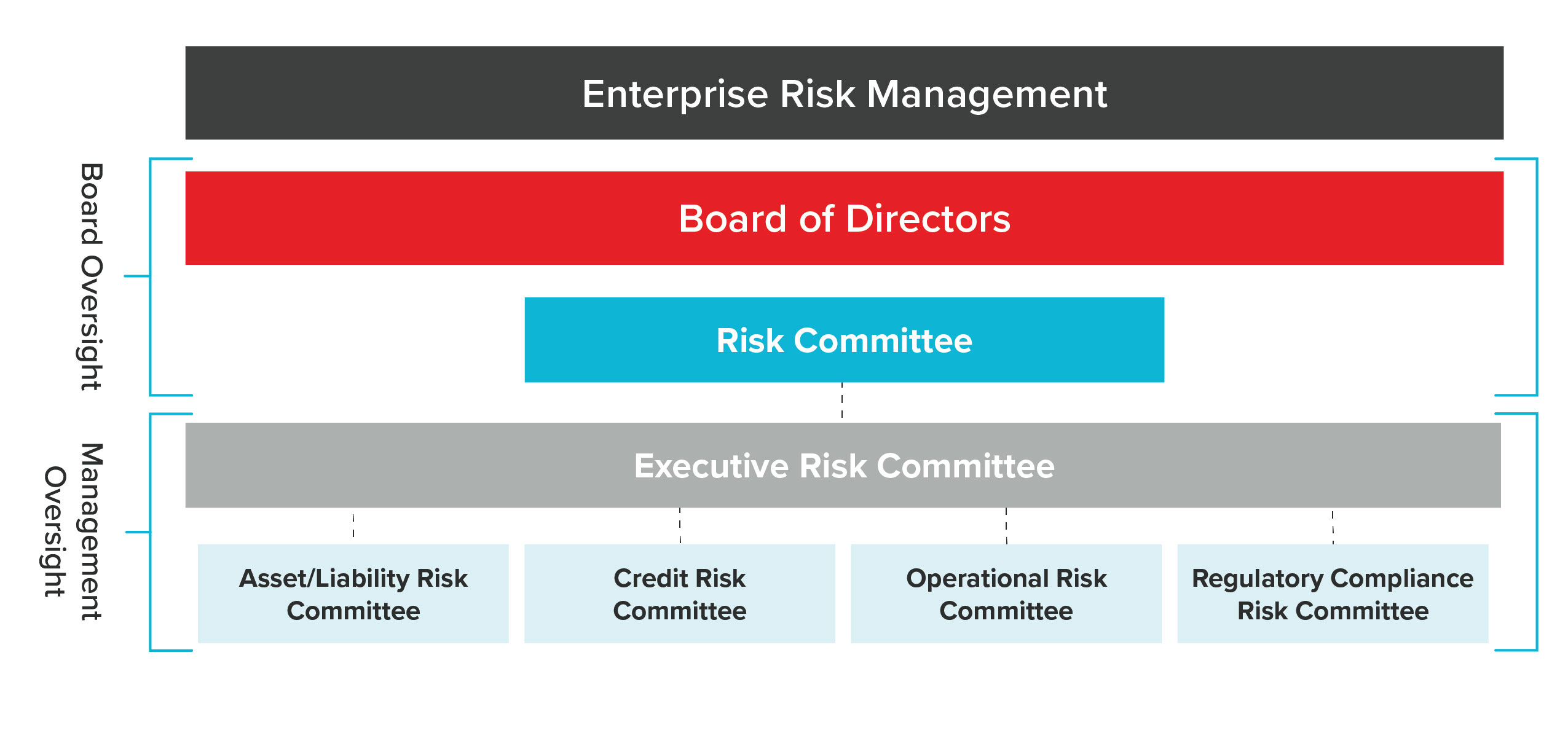 Enterprise Risk Management

Board Oversight

Board of Directors

Risk Committee

Management Oversight

Executive Risk Committee

Asset/Liability Risk Committee

Credit Risk Committee

Operational Risk Committee

Regulatory Compliance Risk Committee